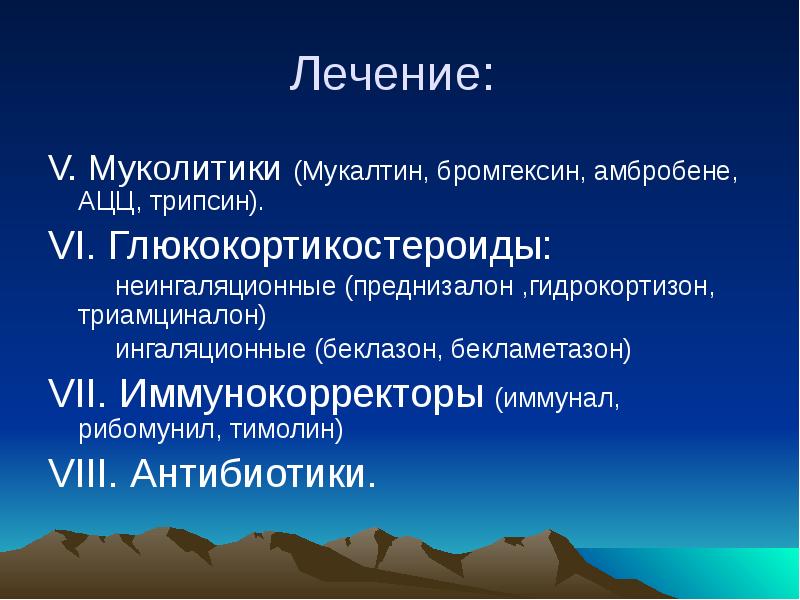 Лечение:

V. Муколитики (Мукалтин, бромгексин, амбробене, АЦЦ, трипсин).

VI. Глюкокортикостероиды:

неингаляционные (преднизалон ,гидрокортизон, триамциналон)

ингаляционные (беклазон, бекламетазон)

VII. Иммунокорректоры (иммунал, рибомунил, тимолин)

VIII. Антибиотики.